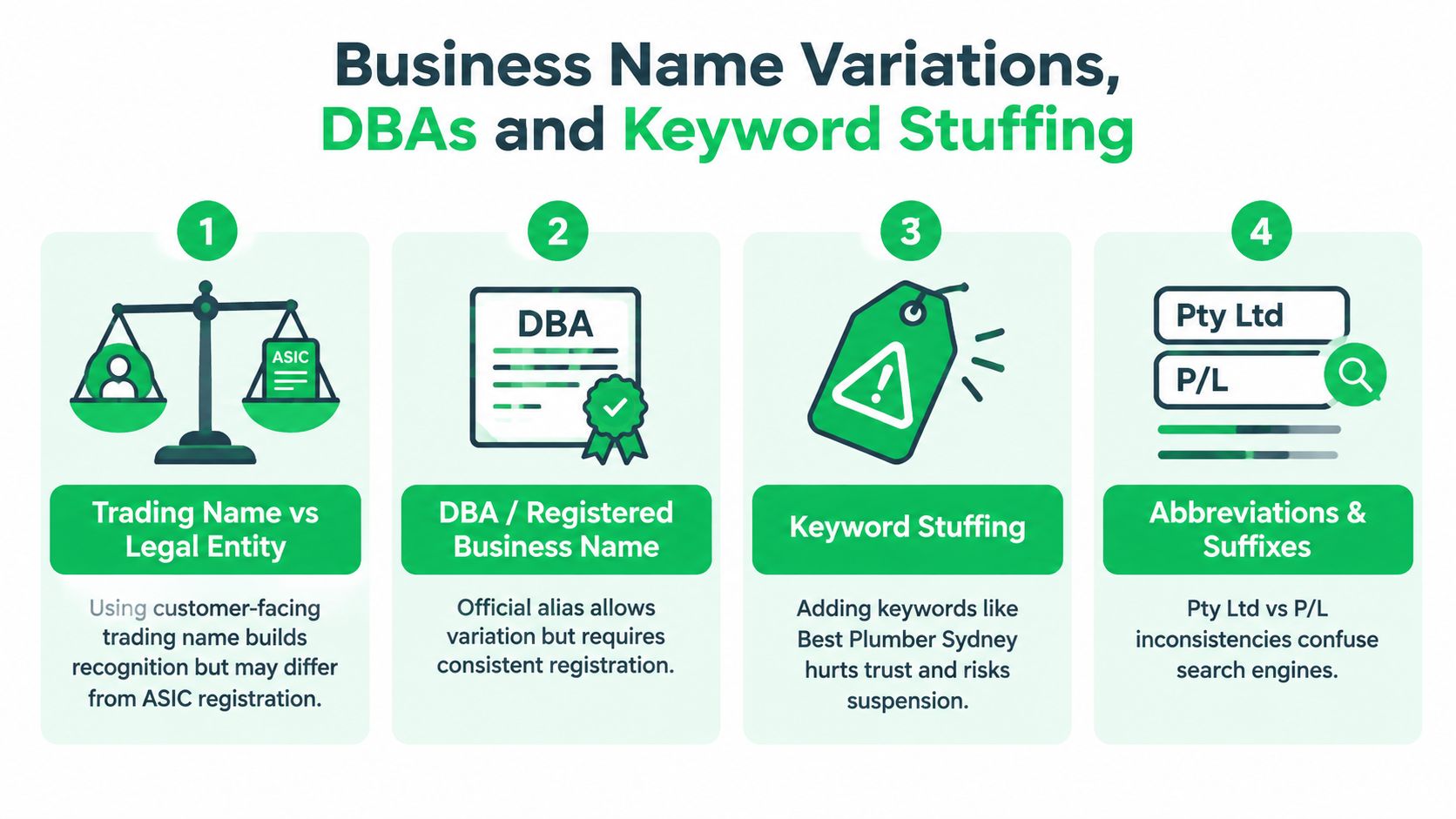 Business Name Variations, DBAs and Keyword Stuffing

1

ASIC

Trading Name vs Legal Entity

Using customer-facing trading name builds recognition but may differ from ASIC registration.

2

DBA

DBA / Registered Business Name

Official alias allows variation but requires consistent registration.

3

Keyword Stuffing

Adding keywords like Best Plumber Sydney hurts trust and risks suspension.

4

Pty Ltd

P/L

Abbreviations & Suffixes

Pty Ltd vs P/L inconsistencies confuse search engines.